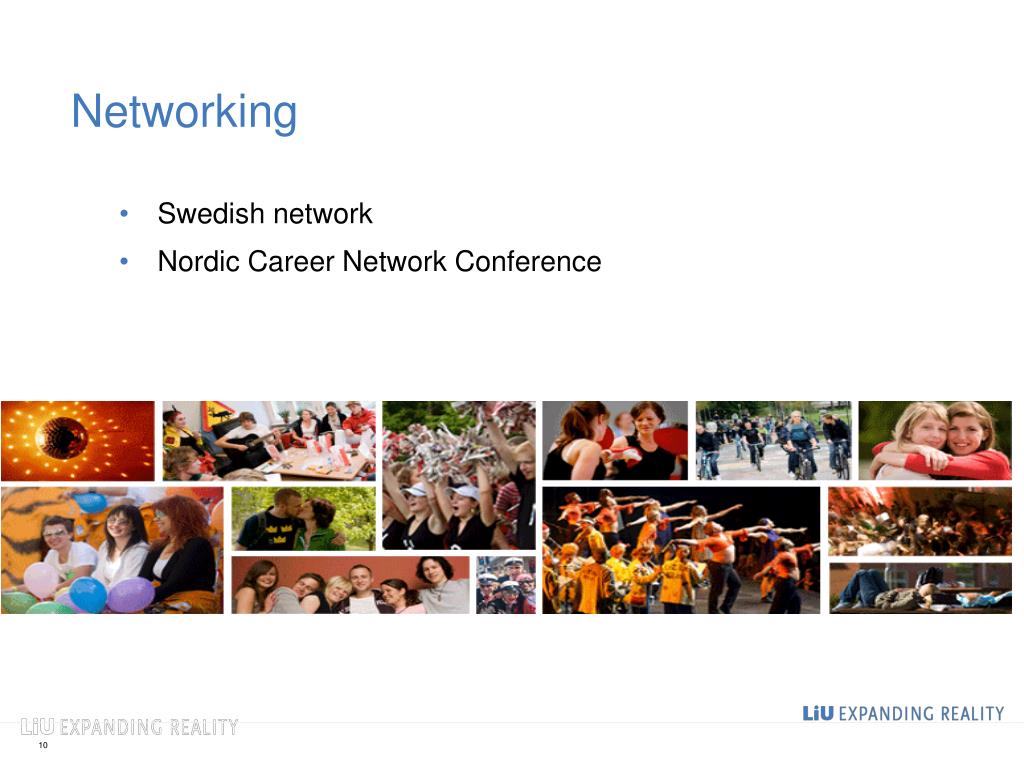 Networking

• Swedish network
• Nordic Career Network Conference

LiU EXPANDING REALITY

LiU EXPANDING REALITY

10